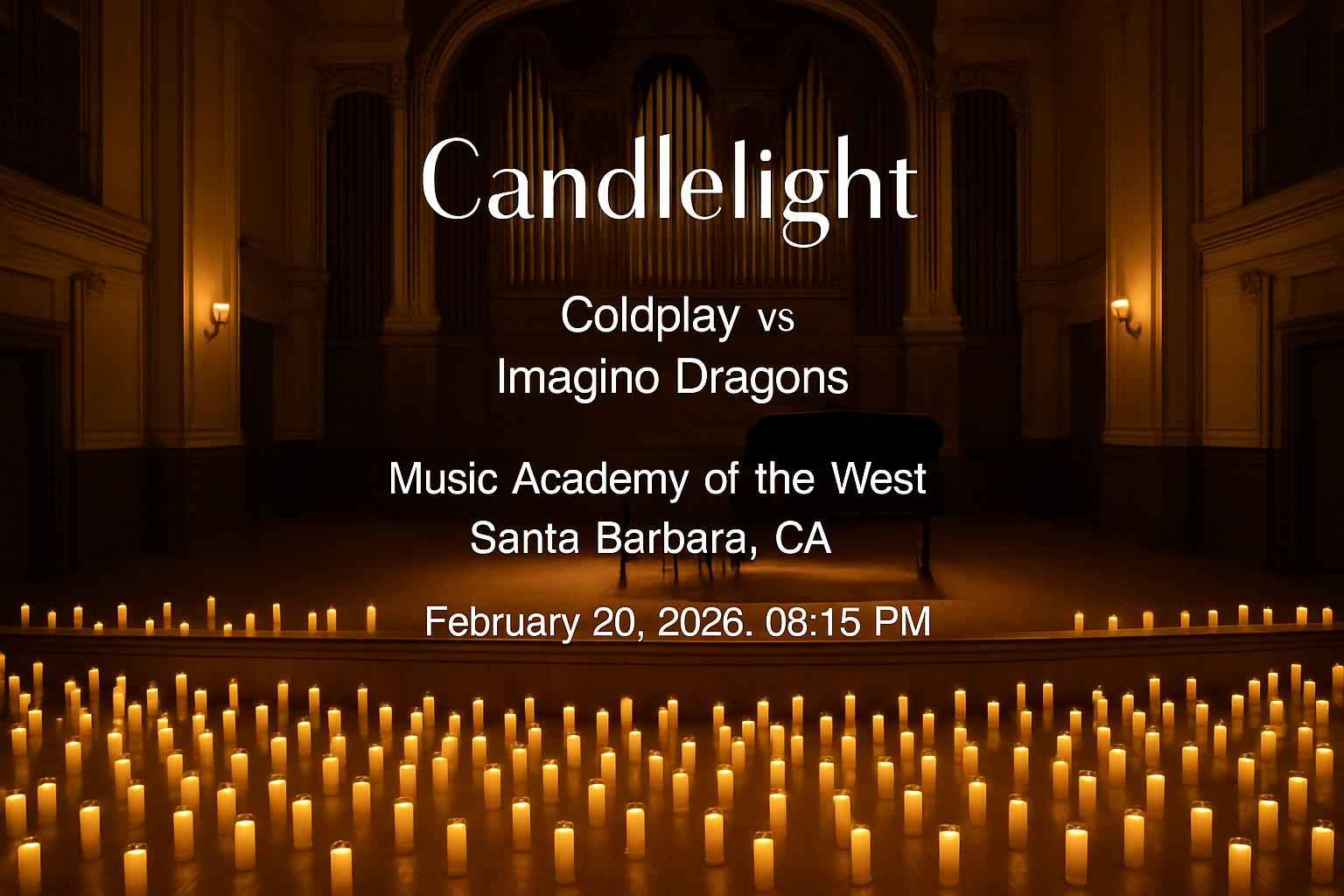 Candlelight

Coldplay vs
Imagino Dragons

Music Academy of the West
Santa Barbara, CA

February 20, 2026. 08:15 PM